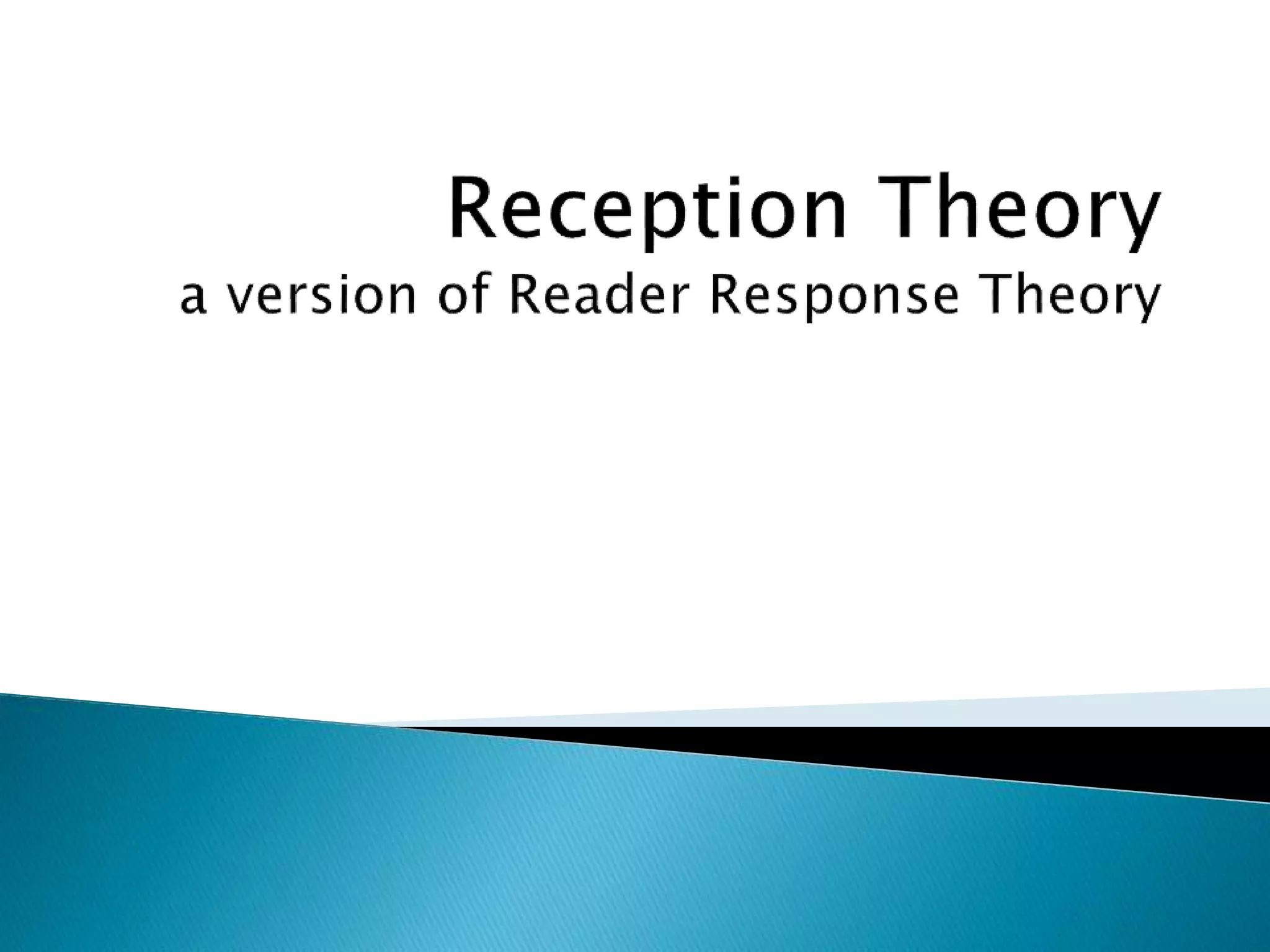 Reception Theory
a version of Reader Response Theory